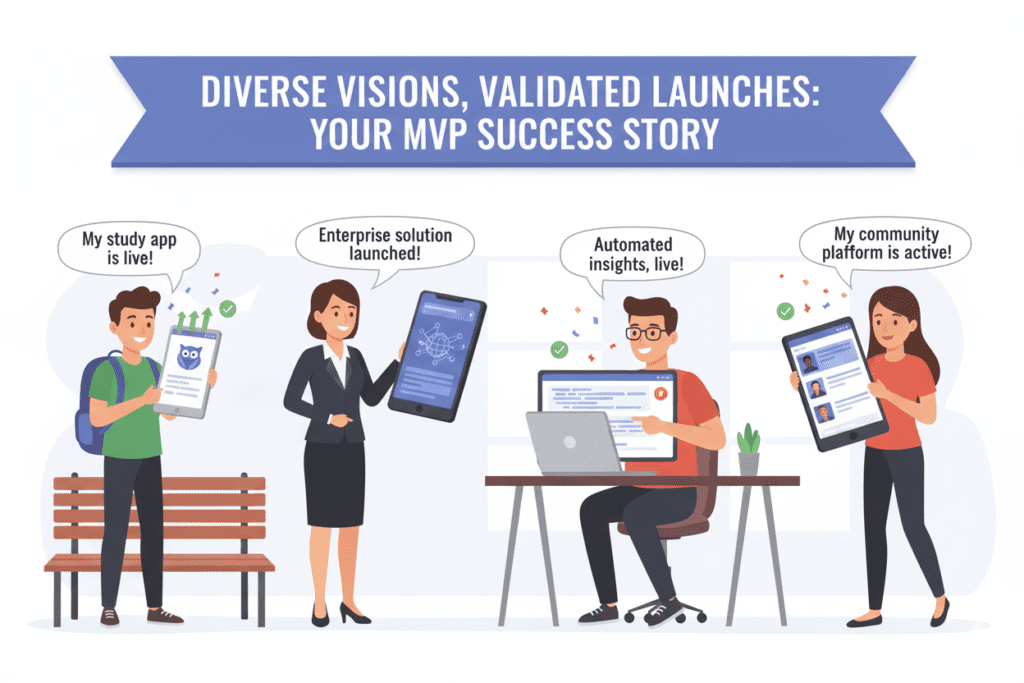 DIVERSE VISIONS, VALIDATED LAUNCHES: YOUR MVP SUCCESS STORY

My study app is live!

Enterprise solution launched!

Automated insights, live!

My community platform is active!